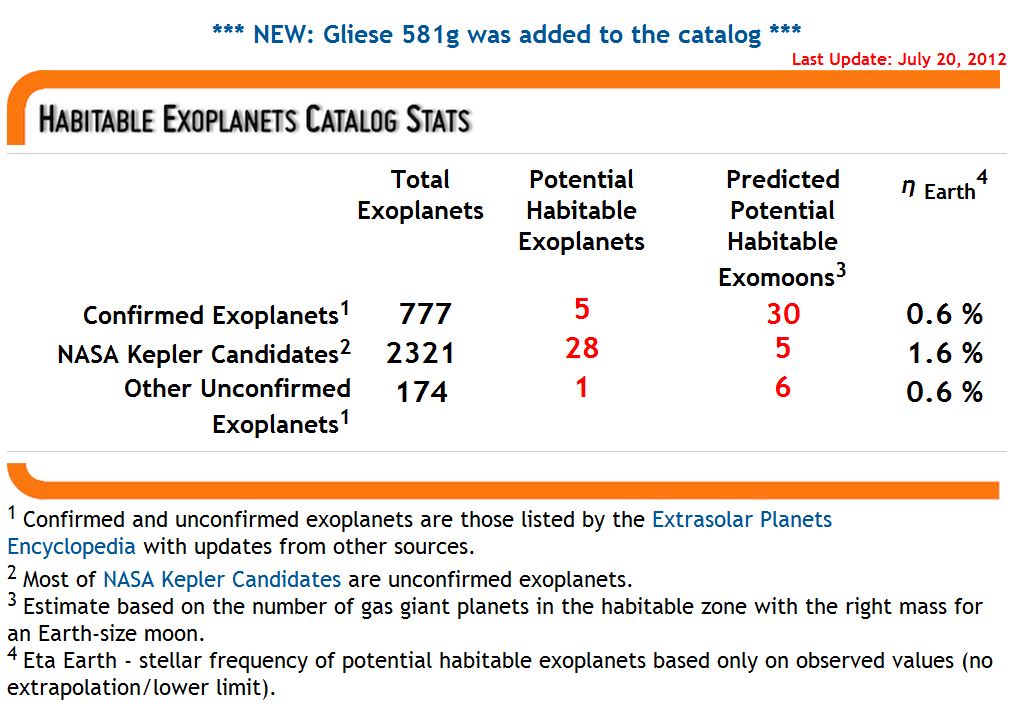 *** NEW: Gliese 581g was added to the catalog ***

Last Update: July 20, 2012

HABITABLE EXOPLANETS CATALOG STATS

| | Total Exoplanets | Potential Habitable Exoplanets | Predicted Potential Habitable Exomoons$^3$ | $\eta$ Earth$^4$ |
|---|---|---|---|---|
| Confirmed Exoplanets$^1$ | 777 | 5 | 30 | 0.6 % |
| NASA Kepler Candidates$^2$ | 2321 | 28 | 5 | 1.6 % |
| Other Unconfirmed Exoplanets$^1$ | 174 | 1 | 6 | 0.6 % |

$^1$ Confirmed and unconfirmed exoplanets are those listed by the Extrasolar Planets Encyclopedia with updates from other sources.

$^2$ Most of NASA Kepler Candidates are unconfirmed exoplanets.

$^3$ Estimate based on the number of gas giant planets in the habitable zone with the right mass for an Earth-size moon.

$^4$ Eta Earth - stellar frequency of potential habitable exoplanets based only on observed values (no extrapolation/lower limit).